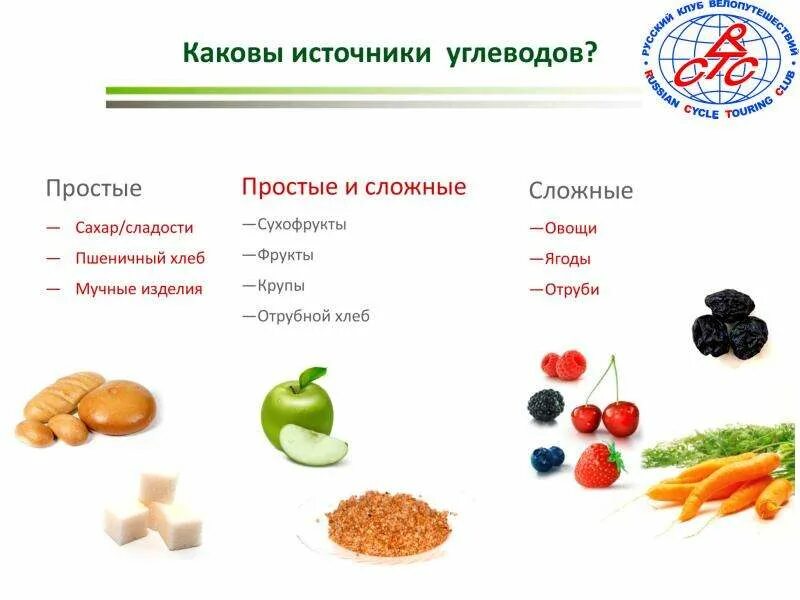 Каковы источники углеводов?

РУССКИЙ КЛУБ ВЕЛОПУТЕШЕСТВИЙ
RCTC
RUSSIAN CYCLE TOURING CLUB

Простые

— Сахар/сладости

— Пшеничный хлеб

— Мучные изделия

Простые и сложные

—Сухофрукты

—Фрукты

—Крупы

—Отрубной хлеб

Сложные

—Овощи

—Ягоды

—Отруби